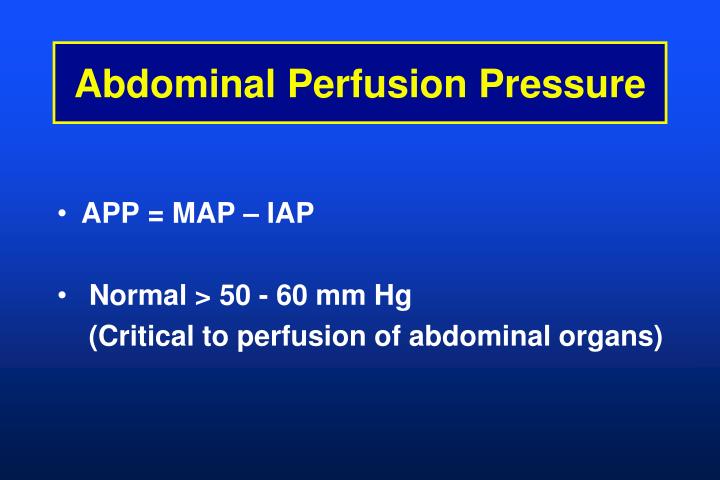 Abdominal Perfusion Pressure

• APP = MAP – IAP

• Normal > 50 - 60 mm Hg
(Critical to perfusion of abdominal organs)